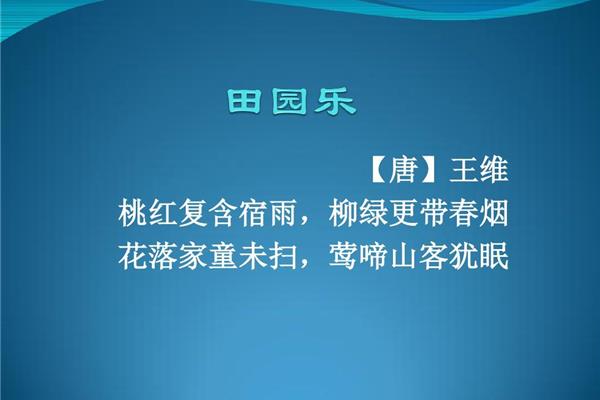 田园乐

【唐】王维

桃红复含宿雨，柳绿更带春烟

花落家童未扫，莺啼山客犹眠